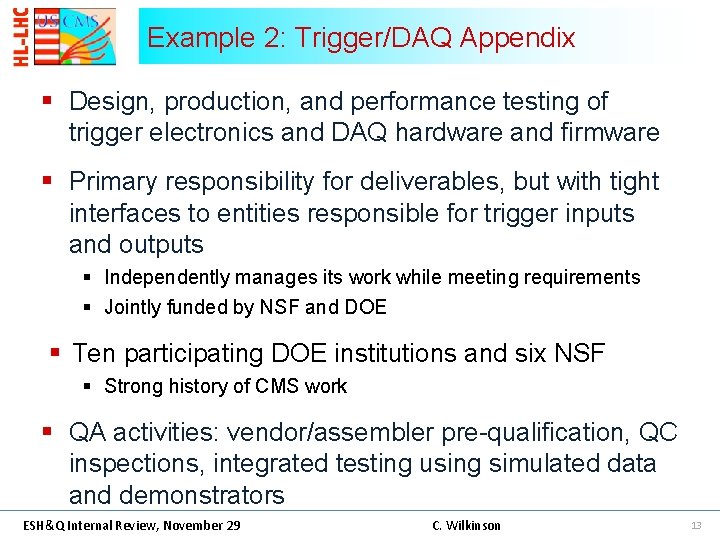 HL-LHC US CMS

Example 2: Trigger/DAQ Appendix

▪ Design, production, and performance testing of trigger electronics and DAQ hardware and firmware

▪ Primary responsibility for deliverables, but with tight interfaces to entities responsible for trigger inputs and outputs
▪ Independently manages its work while meeting requirements
▪ Jointly funded by NSF and DOE

▪ Ten participating DOE institutions and six NSF
▪ Strong history of CMS work

▪ QA activities: vendor/assembler pre-qualification, QC inspections, integrated testing using simulated data and demonstrators

ESH&Q Internal Review, November 29 C. Wilkinson 13